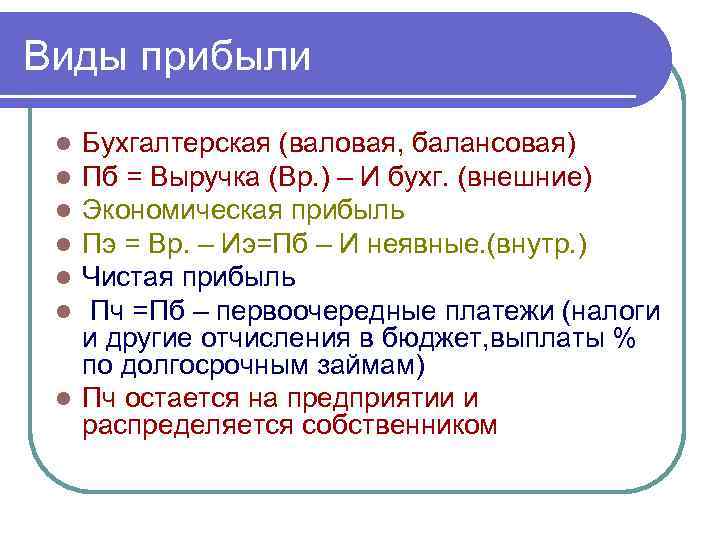 Виды прибыли

- Бухгалтерская (валовая, балансовая)
- Пб = Выручка (Вр.) – И бухг. (внешние)
- Экономическая прибыль
- Пэ = Вр. – Иэ=Пб – И неявные.(внутр.)
- Чистая прибыль
- Пч =Пб – первоочередные платежи (налоги и другие отчисления в бюджет,выплаты % по долгосрочным займам)
- Пч остается на предприятии и распределяется собственником